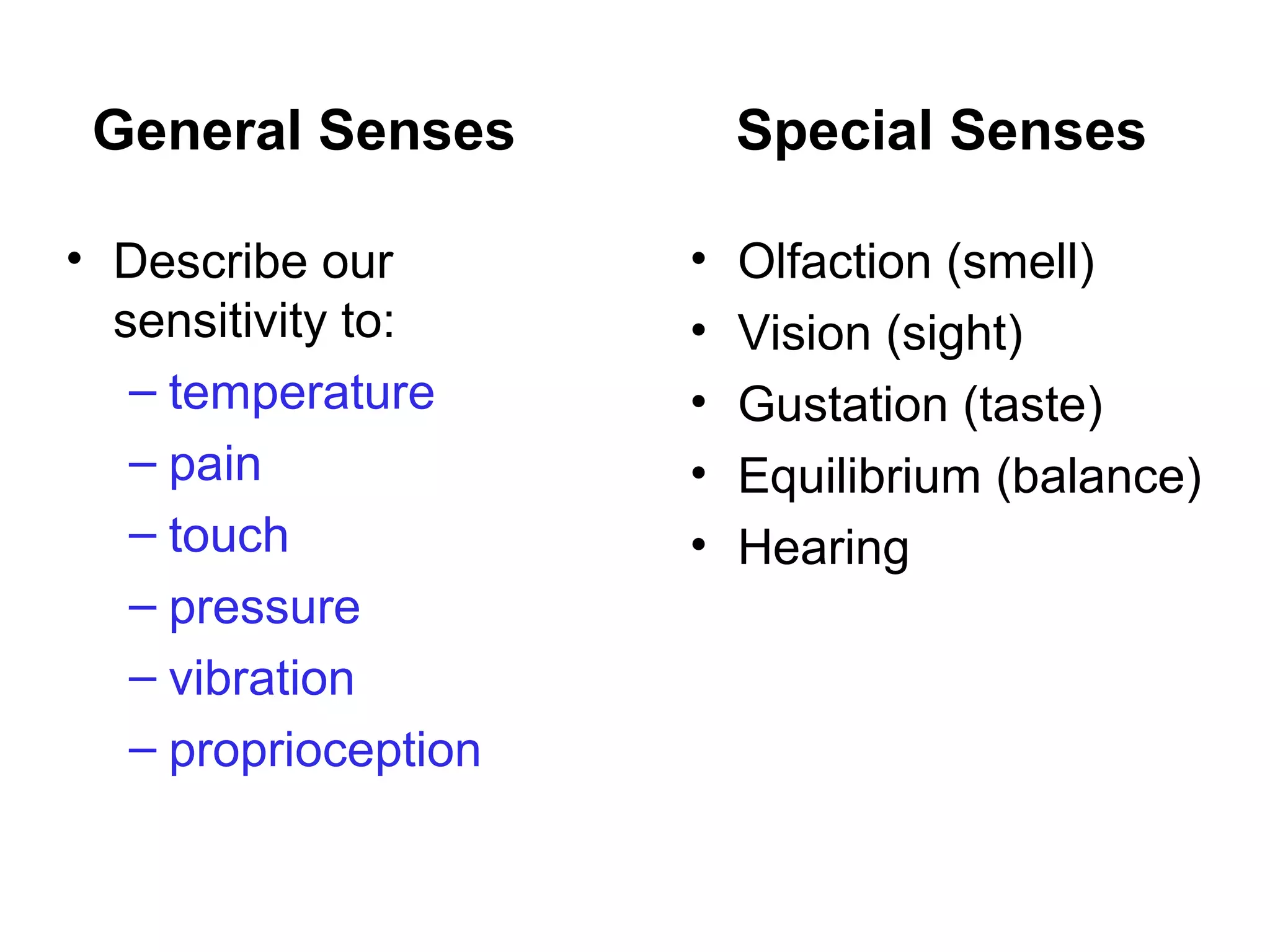 General Senses

• Describe our sensitivity to:
– temperature
– pain
– touch
– pressure
– vibration
– proprioception

Special Senses

• Olfaction (smell)
• Vision (sight)
• Gustation (taste)
• Equilibrium (balance)
• Hearing